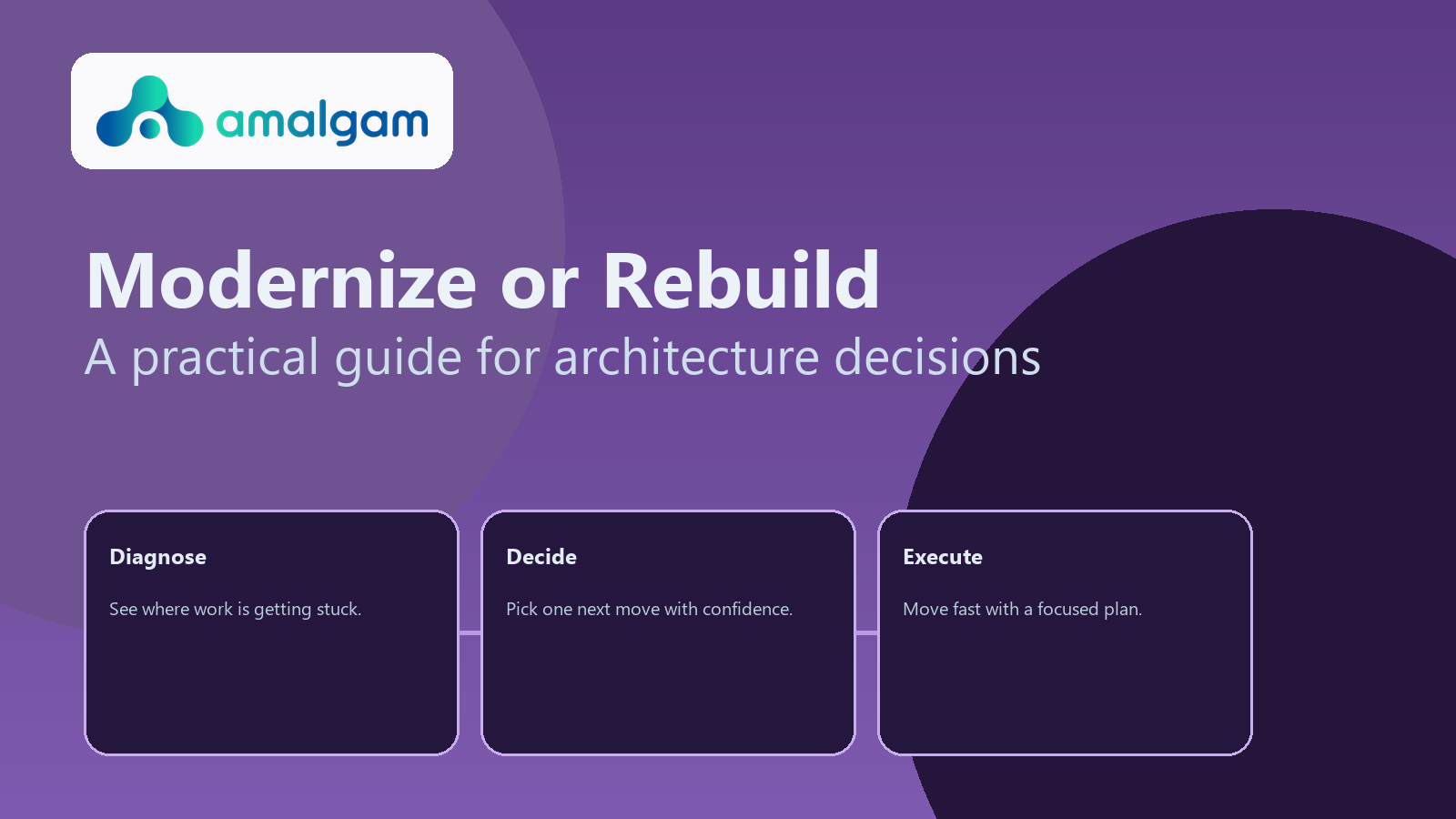 amalgam

Modernize or Rebuild
A practical guide for architecture decisions

Diagnose

See where work is getting stuck.

Decide

Pick one next move with confidence.

Execute

Move fast with a focused plan.